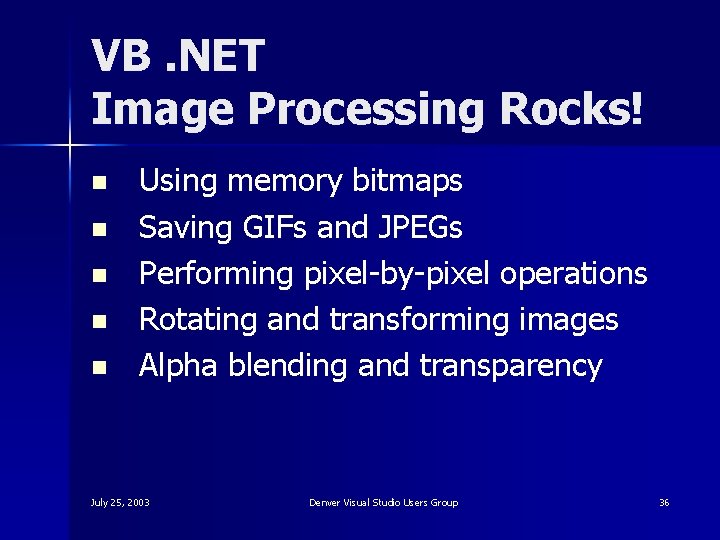 VB .NET
Image Processing Rocks!

- Using memory bitmaps
- Saving GIFs and JPEGs
- Performing pixel-by-pixel operations
- Rotating and transforming images
- Alpha blending and transparency

July 25, 2003

Denver Visual Studio Users Group

36